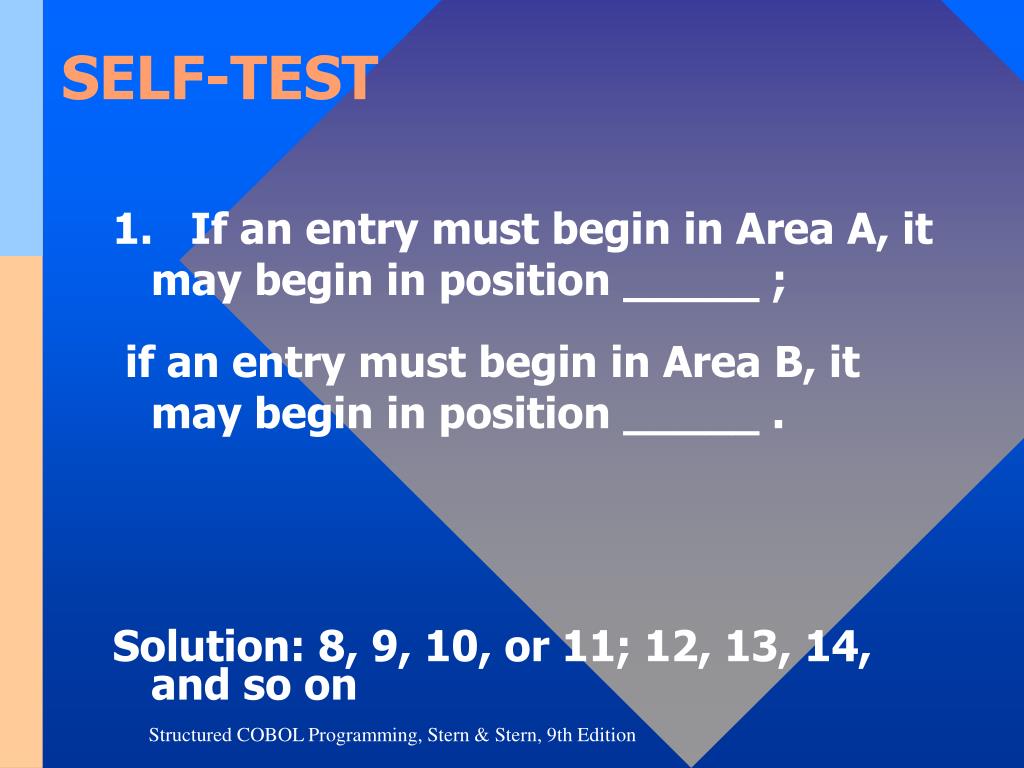 SELF-TEST

1. If an entry must begin in Area A, it may begin in position _____ ;

if an entry must begin in Area B, it may begin in position _____ .

Solution: 8, 9, 10, or 11; 12, 13, 14, and so on

Structured COBOL Programming, Stern & Stern, 9th Edition